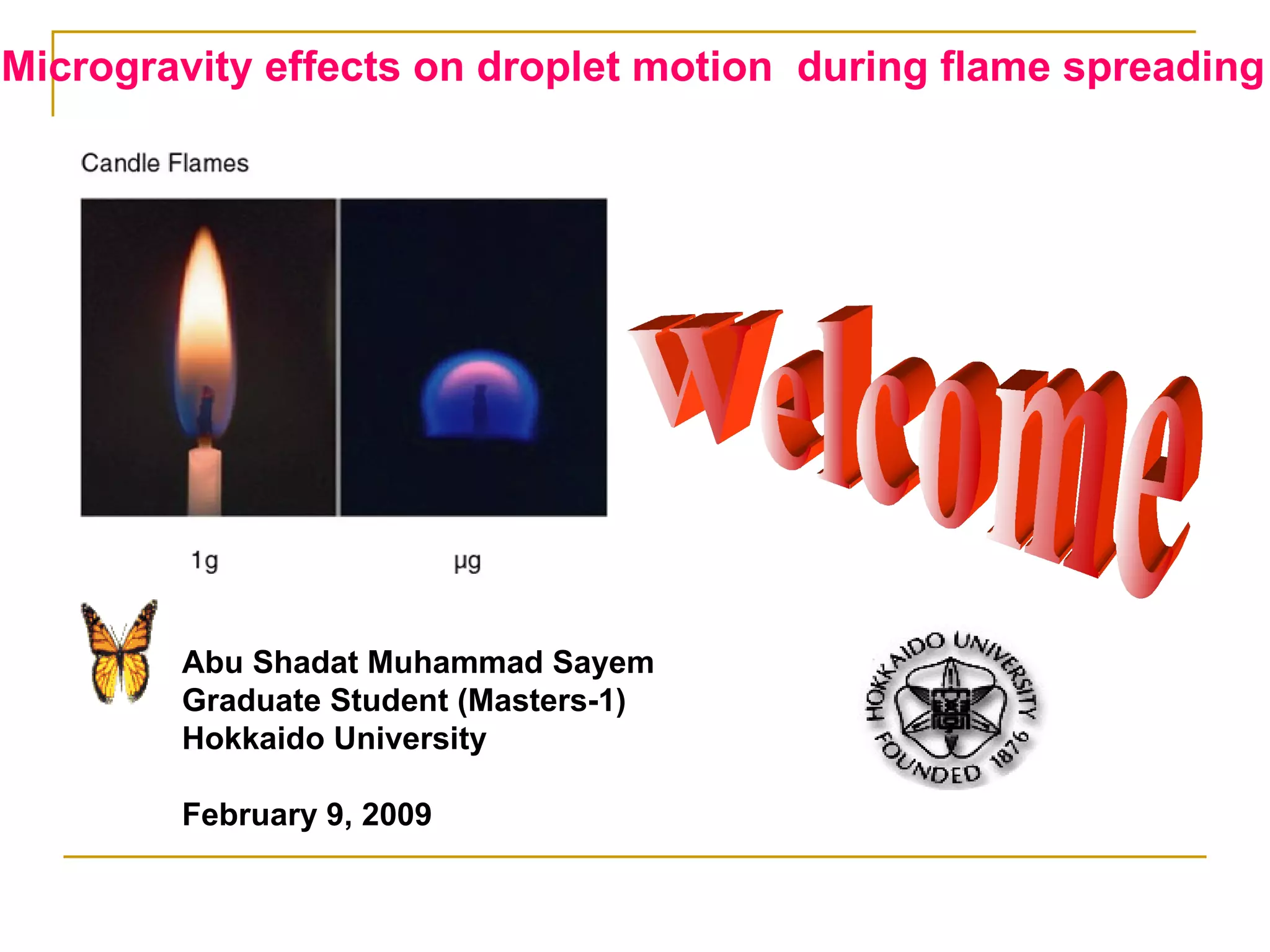 Microgravity effects on droplet motion during flame spreading

Candle Flames

1g

μg

Welcome

Abu Shadat Muhammad Sayem
Graduate Student (Masters-1)
Hokkaido University

February 9, 2009

HOKKAIDO UNIVERSITY
FOUNDED 1876